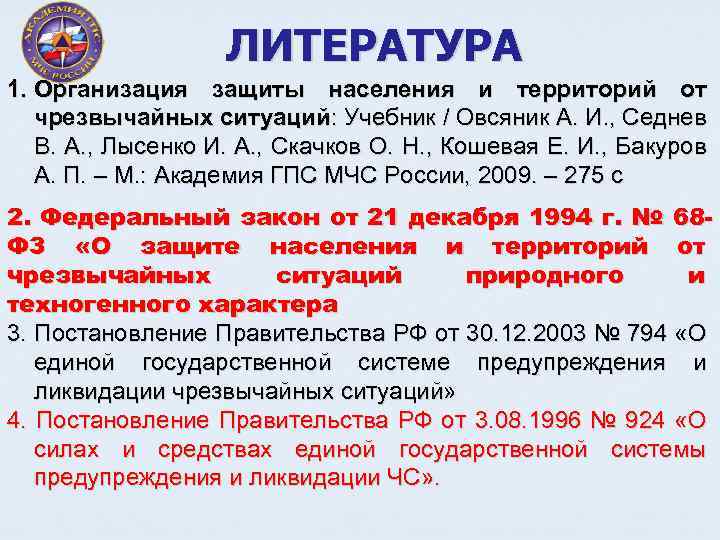 АКАДЕМИЯ ГПС МЧС РОССИИ

ЛИТЕРАТУРА

1. Организация защиты населения и территорий от чрезвычайных ситуаций: Учебник / Овсяник А. И., Седнев В. А., Лысенко И. А., Скачков О. Н., Кошевая Е. И., Бакуров А. П. – М.: Академия ГПС МЧС России, 2009. – 275 с

2. Федеральный закон от 21 декабря 1994 г. № 68-ФЗ «О защите населения и территорий от чрезвычайных ситуаций природного и техногенного характера

3. Постановление Правительства РФ от 30.12.2003 № 794 «О единой государственной системе предупреждения и ликвидации чрезвычайных ситуаций»

4. Постановление Правительства РФ от 3.08.1996 № 924 «О силах и средствах единой государственной системы предупреждения и ликвидации ЧС».